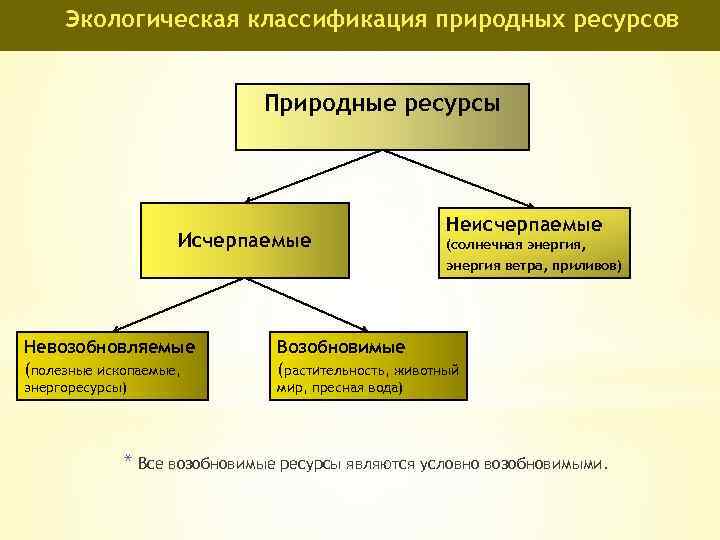 Экологическая классификация природных ресурсов

Природные ресурсы

Исчерпаемые

Неисчерпаемые (солнечная энергия, энергия ветра, приливов)

Невозобновляемые (полезные ископаемые, энергоресурсы)

Возобновимые (растительность, животный мир, пресная вода)

* Все возобновимые ресурсы являются условно возобновимыми.